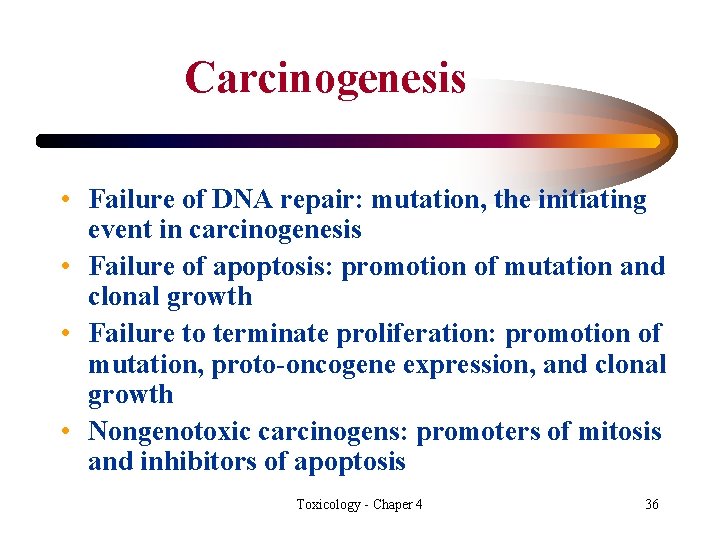 Carcinogenesis

• Failure of DNA repair: mutation, the initiating event in carcinogenesis
• Failure of apoptosis: promotion of mutation and clonal growth
• Failure to terminate proliferation: promotion of mutation, proto-oncogene expression, and clonal growth
• Nongenotoxic carcinogens: promoters of mitosis and inhibitors of apoptosis

Toxicology - Chaper 4

36